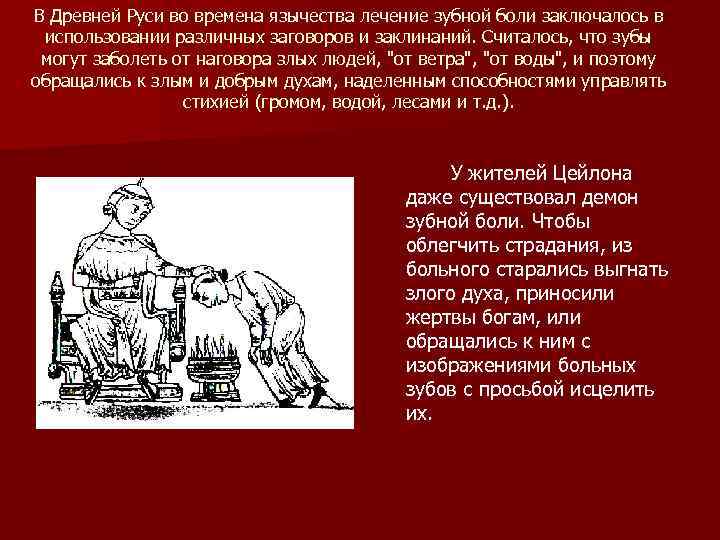 В Древней Руси во времена язычества лечение зубной боли заключалось в использовании различных заговоров и заклинаний. Считалось, что зубы могут заболеть от наговора злых людей, "от ветра", "от воды", и поэтому обращались к злым и добрым духам, наделенным способностями управлять стихией (громом, водой, лесами и т.д.).

У жителей Цейлона даже существовал демон зубной боли. Чтобы облегчить страдания, из больного старались выгнать злого духа, приносили жертвы богам, или обращались к ним с изображениями больных зубов с просьбой исцелить их.